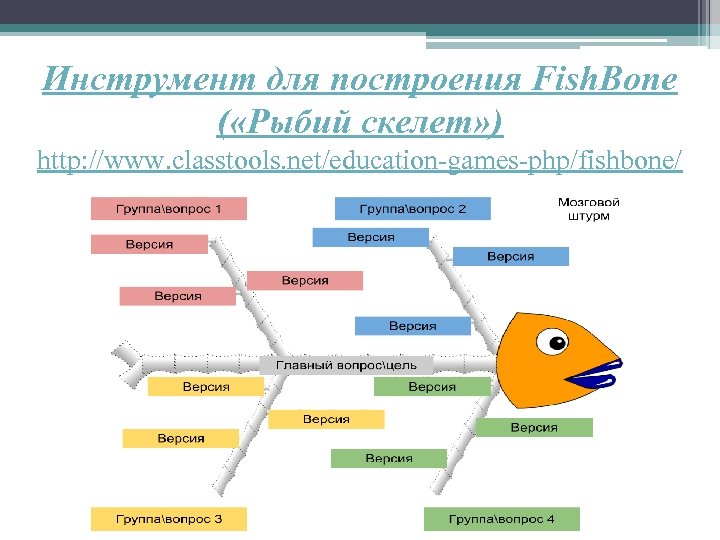 Инструмент для построения FishBone («Рыбий скелет»)
http://www.classtools.net/education-games-php/fishbone/

Группа\вопрос 1

Группа\вопрос 2

Мозговой штурм

Версия

Версия

Версия

Версия

Версия

Версия

Главный вопрос\цель

Версия

Версия

Версия

Версия

Версия

Версия

Группа\вопрос 3

Группа\вопрос 4